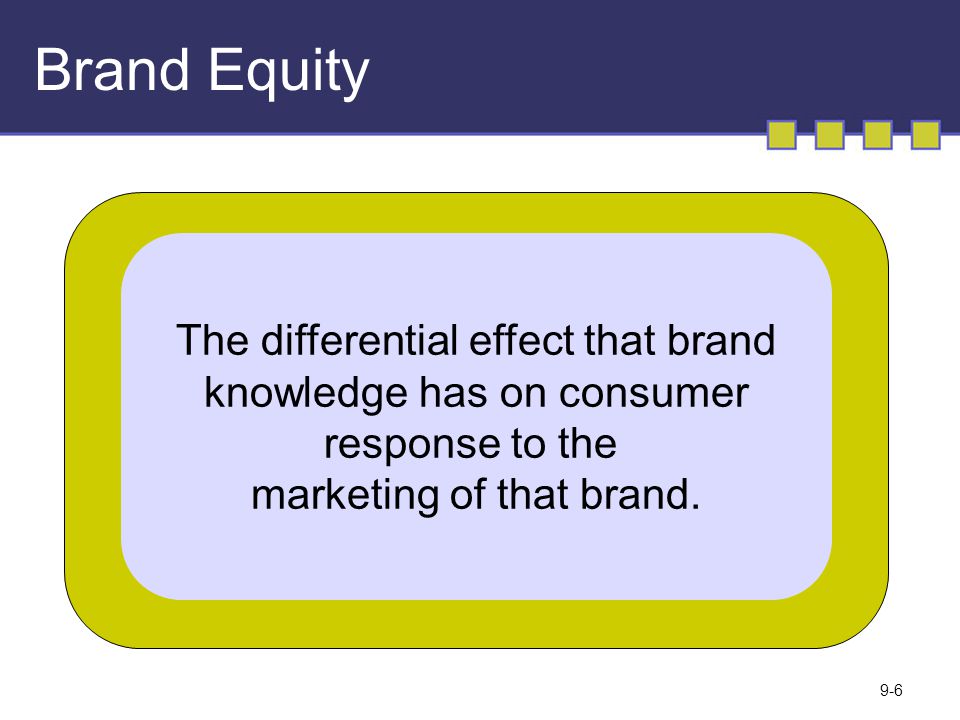 Brand Equity

The differential effect that brand knowledge has on consumer response to the marketing of that brand.

9-6